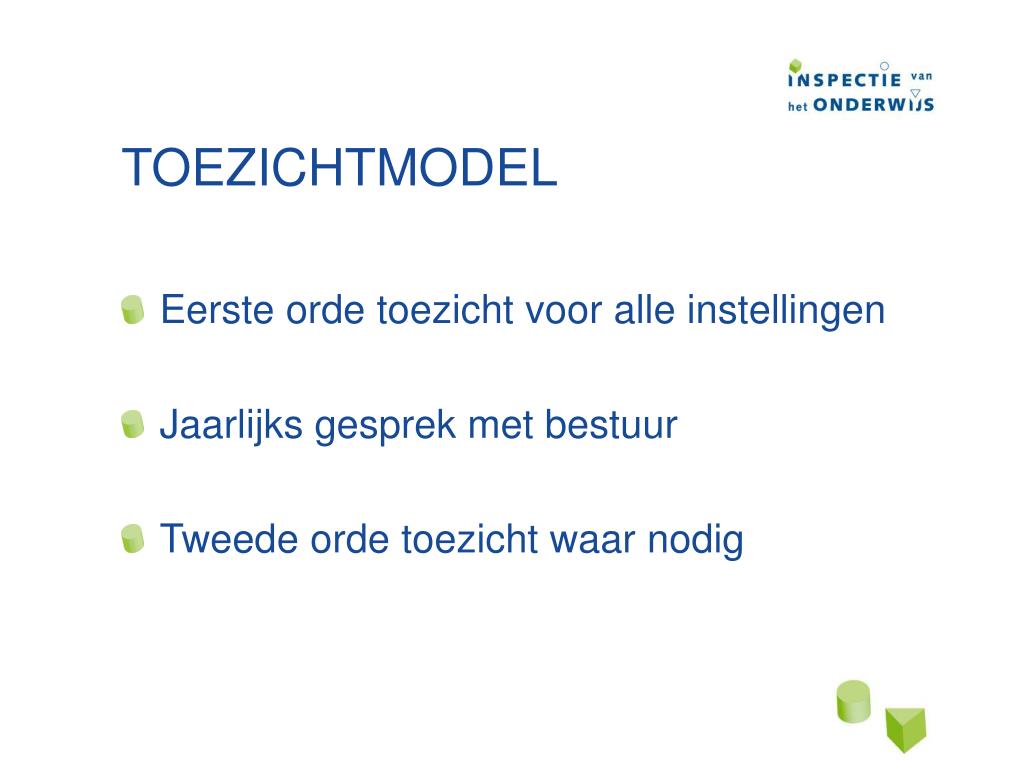 INSPECTIE van het ONDERWIJS

TOEZICHTMODEL

Eerste orde toezicht voor alle instellingen

Jaarlijks gesprek met bestuur

Tweede orde toezicht waar nodig